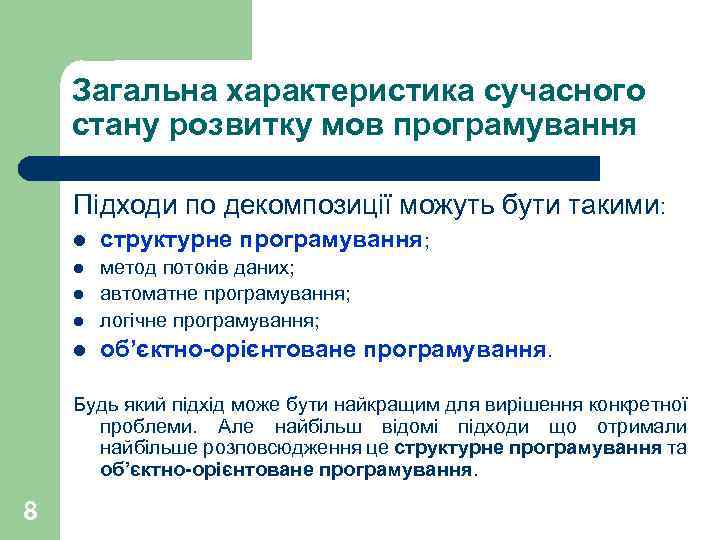 Загальна характеристика сучасного стану розвитку мов програмування

Підходи по декомпозиції можуть бути такими:

- структурне програмування;
- метод потоків даних;
- автоматне програмування;
- логічне програмування;
- об'єктно-орієнтоване програмування.

Будь який підхід може бути найкращим для вирішення конкретної проблеми. Але найбільш відомі підходи що отримали найбільше розповсюдження це структурне програмування та об'єктно-орієнтоване програмування.

8